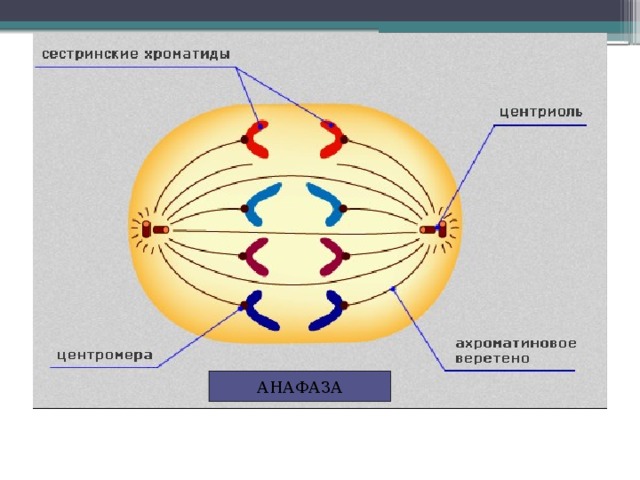 сестринские хроматиды

центриоль

центромера

ахроматиновое веретено

АНАФАЗА